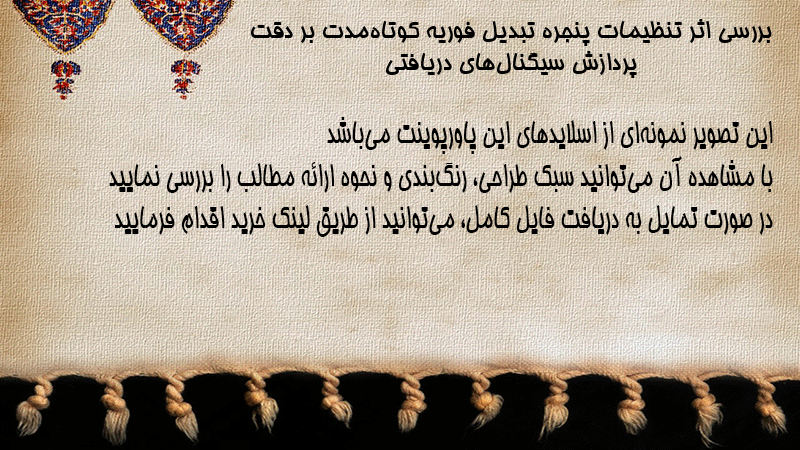 بررسی اثر تنظیمات پنجره تبدیل فوریه کوتاه‌مدت بر دقت پردازش سیگنال‌های دریافتی

این تصویر نمونه‌ای از اسلایدهای این پاورپوینت می‌باشد
با مشاهده آن می‌توانید سبک طراحی، رنگ‌بندی و نحوه ارائه مطالب را بررسی نمایید
در صورت تمایل به دریافت فایل کامل، می‌توانید از طریق لینک خرید اقدام فرمایید